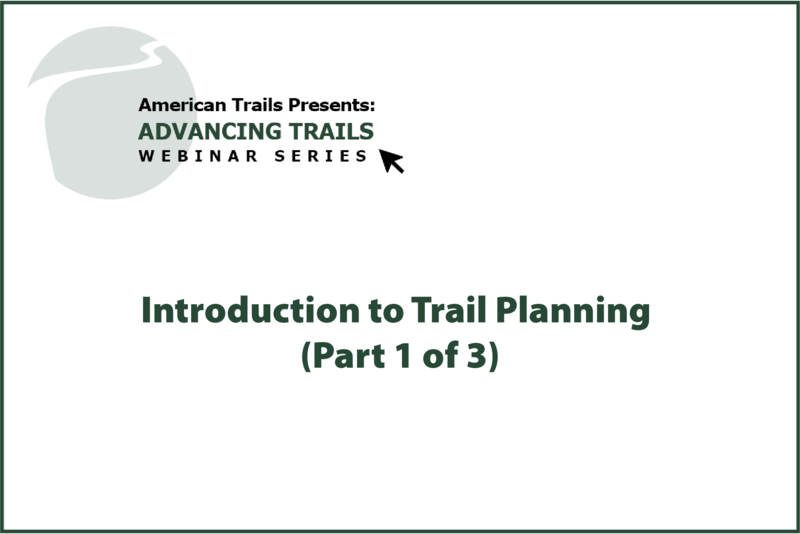 American Trails Presents:
ADVANCING TRAILS
WEBINAR SERIES

Introduction to Trail Planning
(Part 1 of 3)